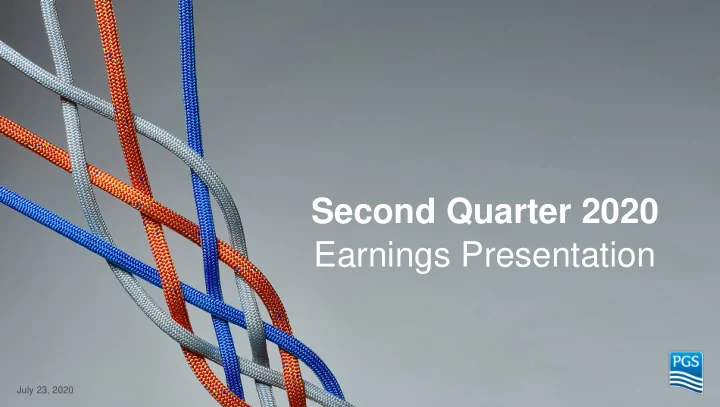 Second Quarter 2020
Earnings Presentation

July 23, 2020

PGS